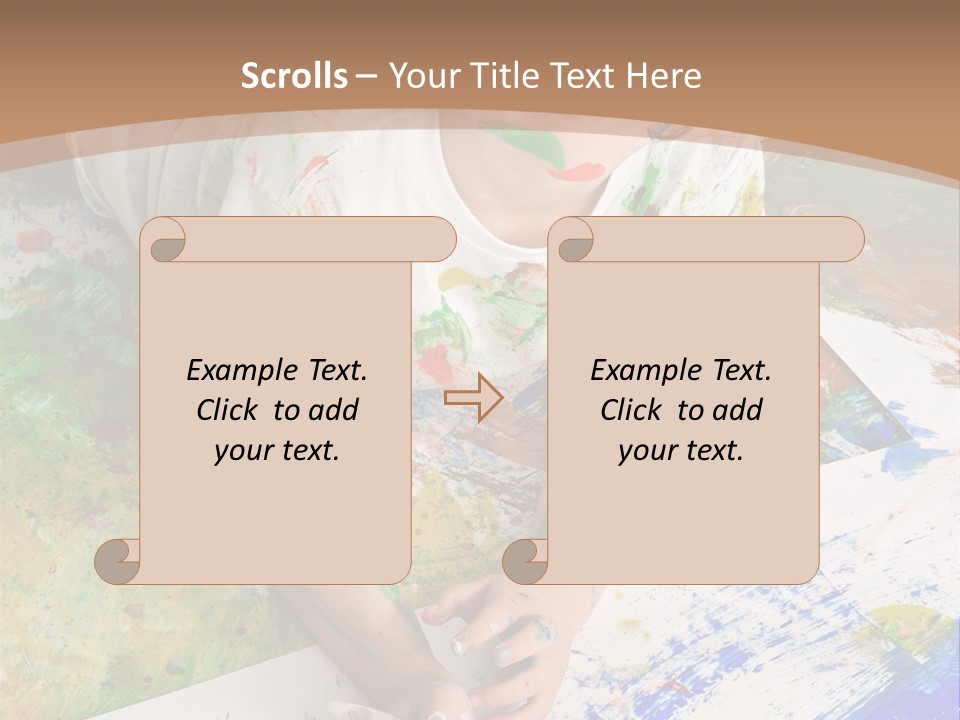 Scrolls – Your Title Text Here

Example Text. Click to add your text.

Example Text. Click to add your text.